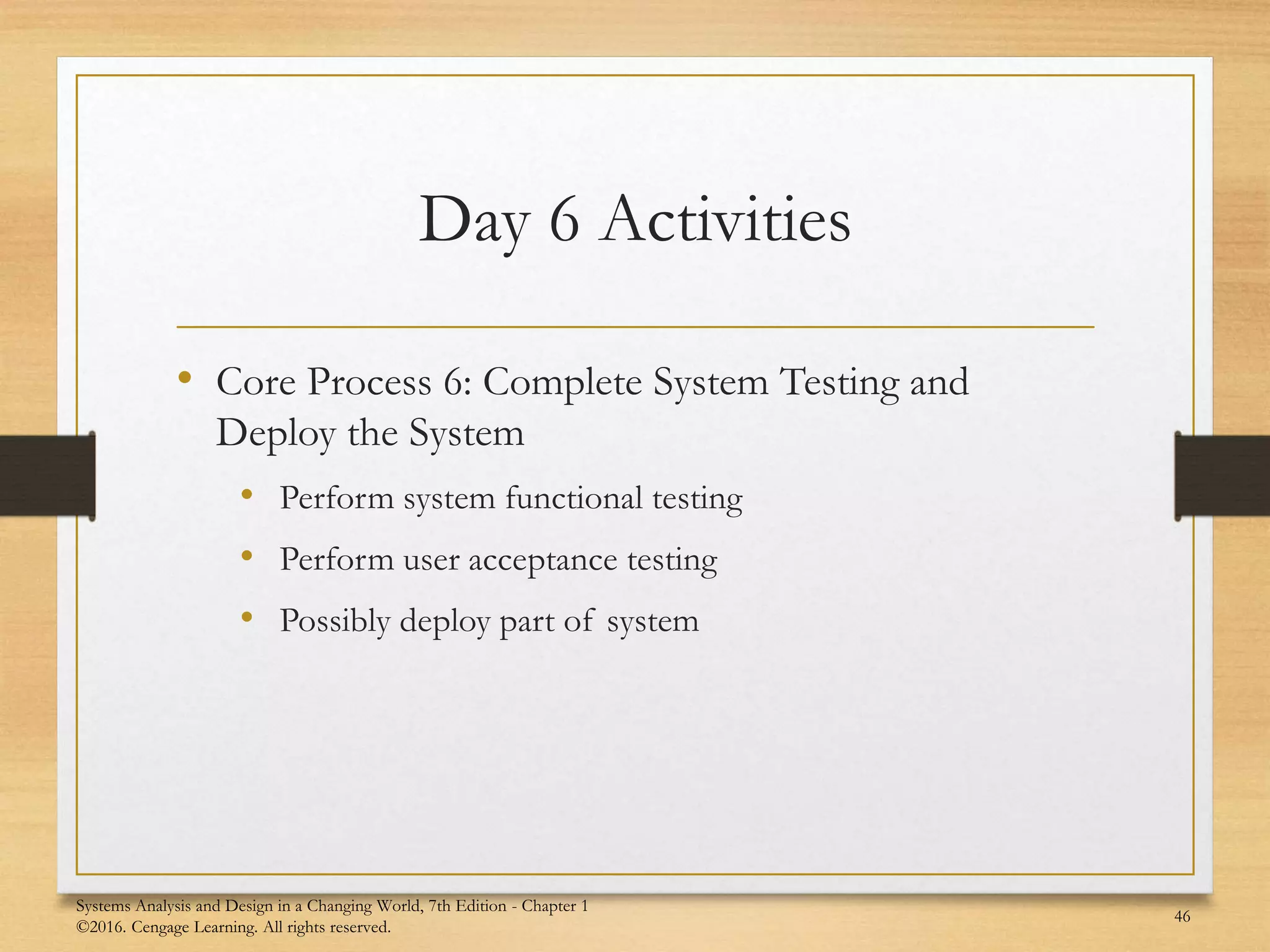 Day 6 Activities

• Core Process 6: Complete System Testing and Deploy the System
  • Perform system functional testing
  • Perform user acceptance testing
  • Possibly deploy part of system

Systems Analysis and Design in a Changing World, 7th Edition - Chapter 1
©2016. Cengage Learning. All rights reserved.

46